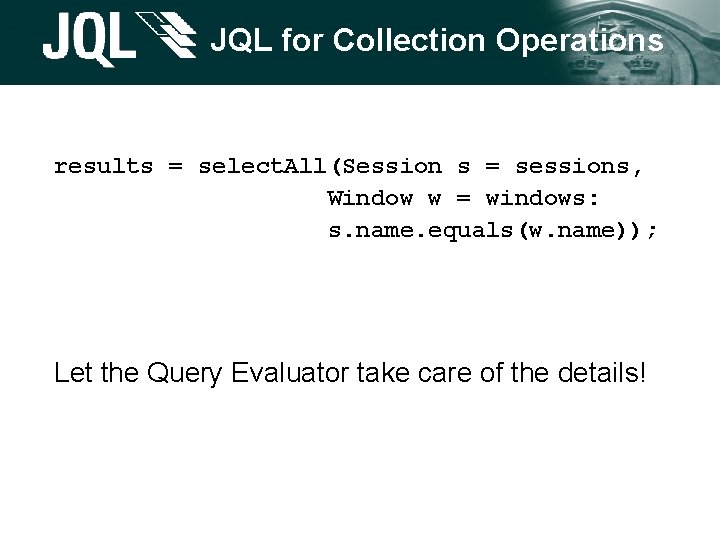 JQL JQL for Collection Operations

results = selectAll(Session s = sessions,
                    Window w = windows:
                    s.name.equals(w.name));

Let the Query Evaluator take care of the details!